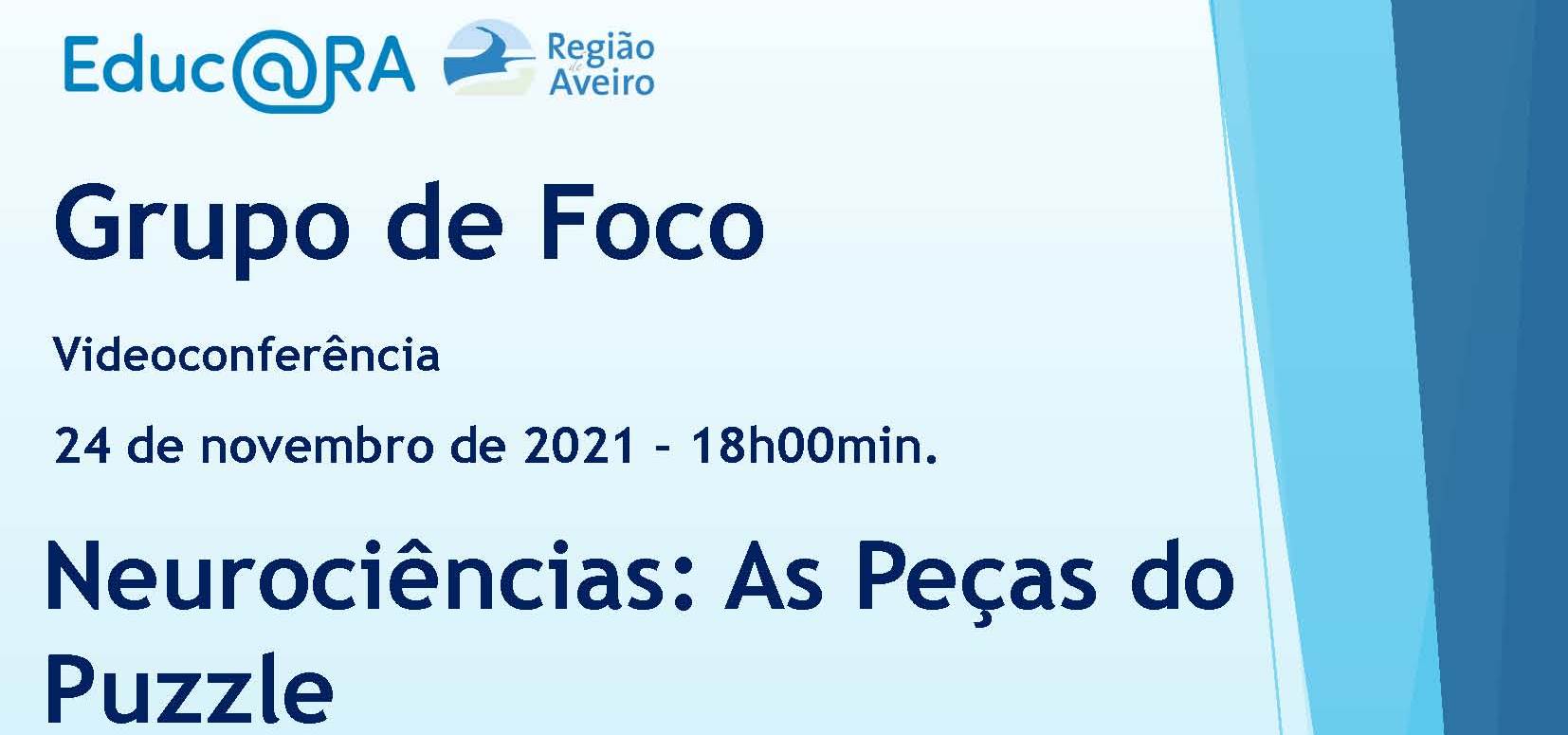 Educ@RA Região de Aveiro

Grupo de Foco

Videoconferência

24 de novembro de 2021 - 18h00min.

Neurociências: As Peças do Puzzle